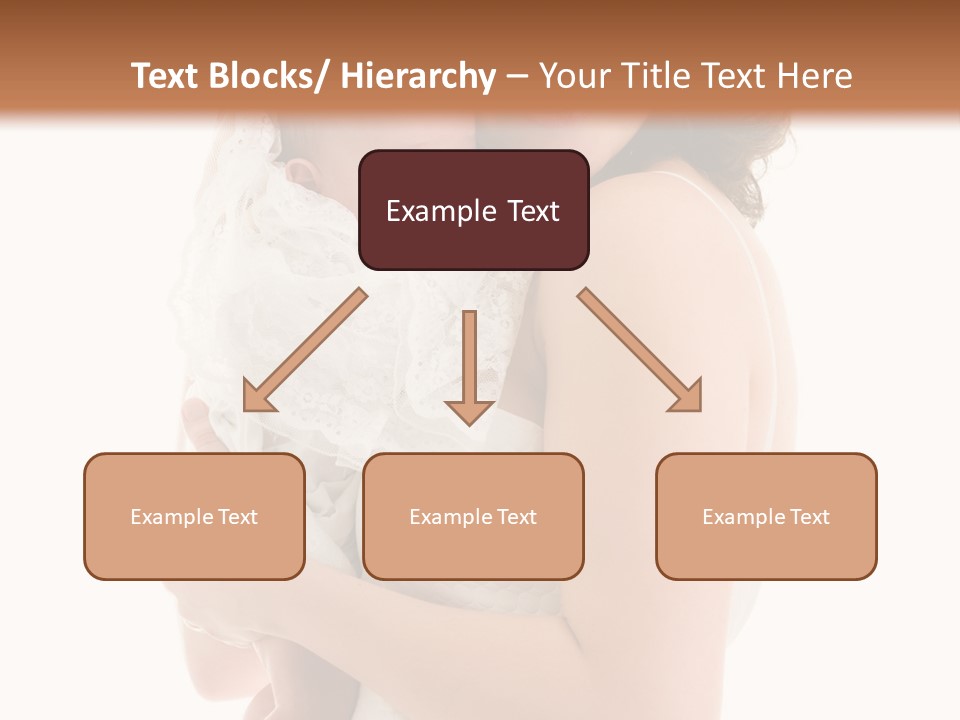 Text Blocks/ Hierarchy – Your Title Text Here

Example Text

Example Text

Example Text

Example Text